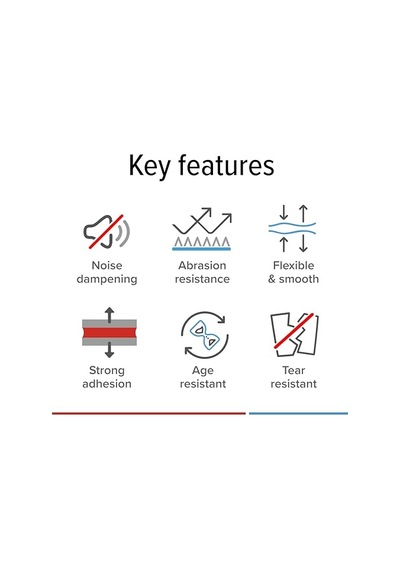 Key features

Noise dampening

Abrasion resistance

Flexible & smooth

Strong adhesion

Age resistant

Tear resistant